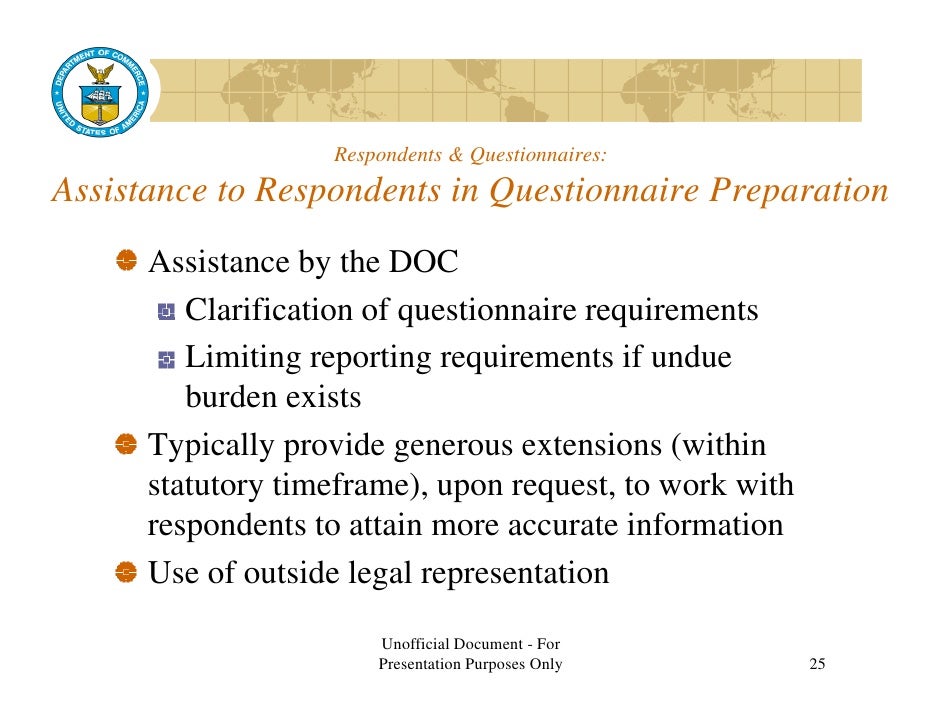 DEPARTMENT OF COMMERCE
UNITED STATES OF AMERICA

Respondents & Questionnaires:
Assistance to Respondents in Questionnaire Preparation

Assistance by the DOC

Clarification of questionnaire requirements

Limiting reporting requirements if undue burden exists

Typically provide generous extensions (within statutory timeframe), upon request, to work with respondents to attain more accurate information

Use of outside legal representation

Unofficial Document - For Presentation Purposes Only

25